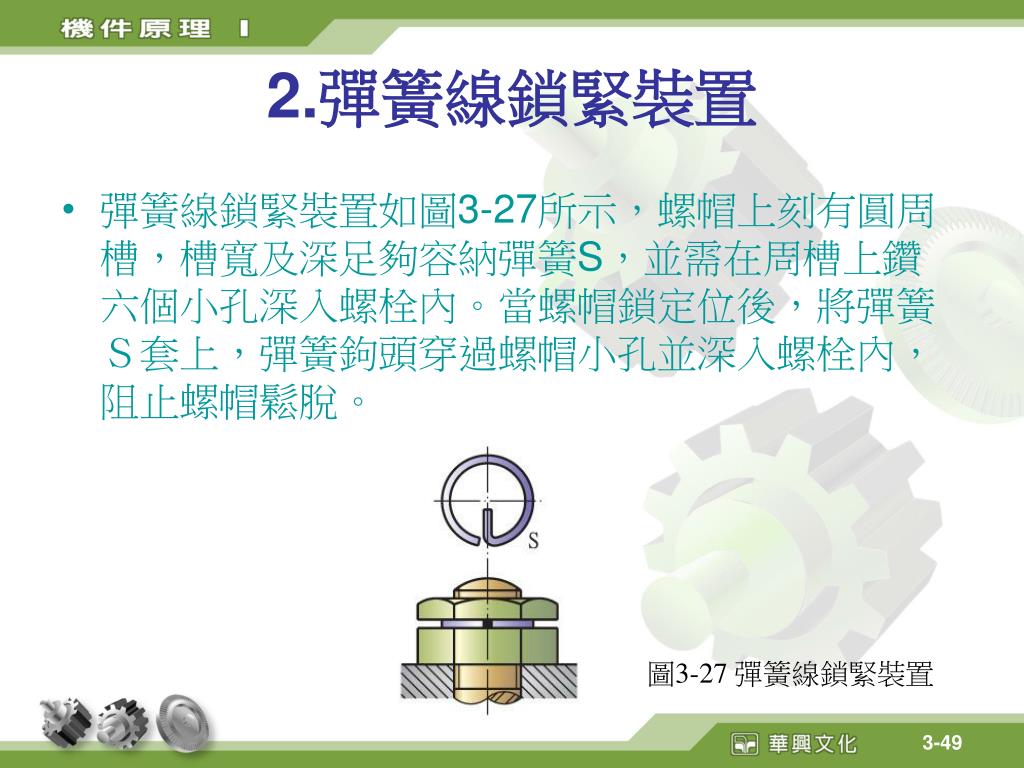 機件原理 I

2.彈簧線鎖緊裝置

• 彈簧線鎖緊裝置如圖3-27所示，螺帽上刻有圓周槽，槽寬及深足夠容納彈簧S，並需在周槽上鑽六個小孔深入螺栓內。當螺帽鎖定位後，將彈簧Ｓ套上，彈簧鉤頭穿過螺帽小孔並深入螺栓內，阻止螺帽鬆脫。

S

圖3-27 彈簧線鎖緊裝置

華興文化

3-49